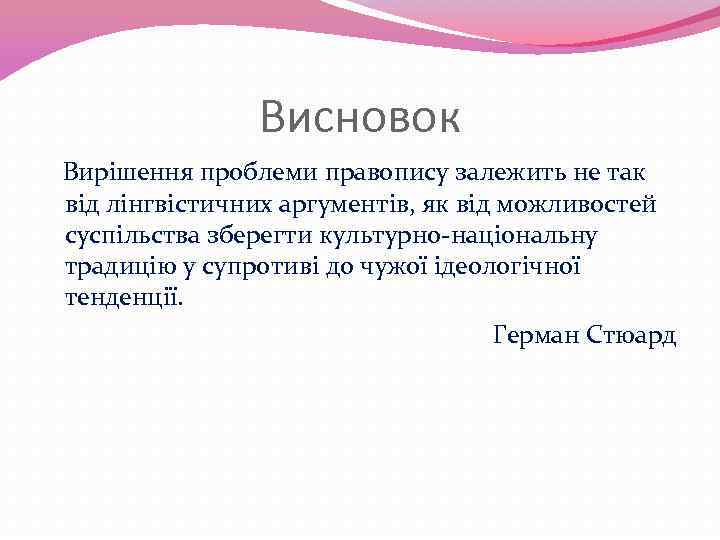 Висновок

Вирішення проблеми правопису залежить не так від лінгвістичних аргументів, як від можливостей суспільства зберегти культурно-національну традицію у супротиві до чужої ідеологічної тенденції.

Герман Стюард